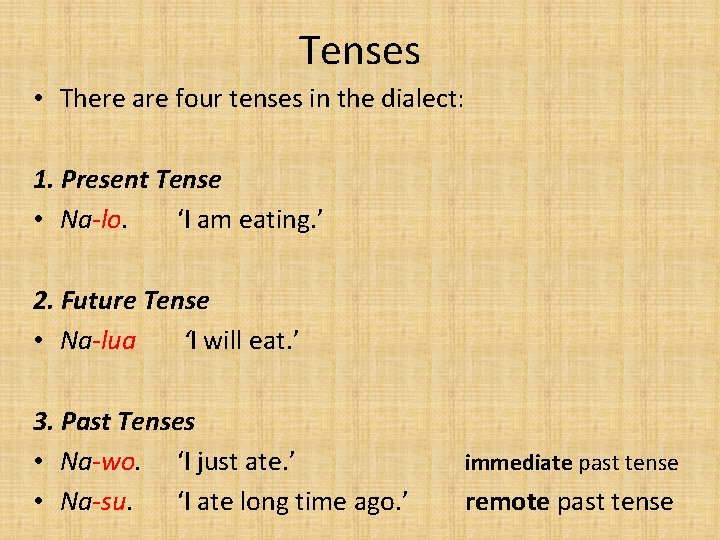 Tenses

• There are four tenses in the dialect:

1. Present Tense
• Na-lo. 'I am eating.'

2. Future Tense
• Na-lua 'I will eat.'

3. Past Tenses
• Na-wo. 'I just ate.' immediate past tense
• Na-su. 'I ate long time ago.' remote past tense